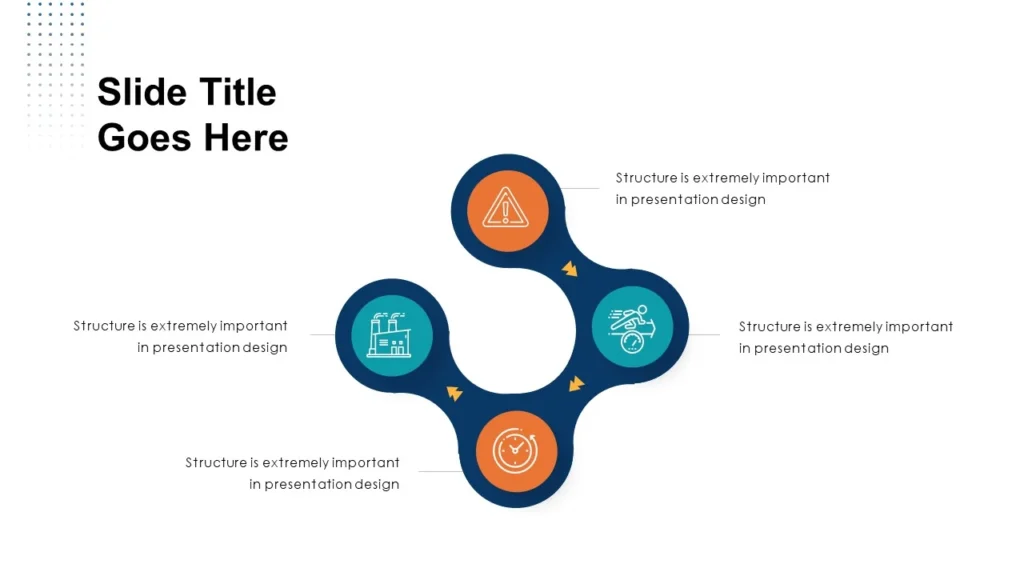 Slide Title Goes Here

Structure is extremely important in presentation design

Structure is extremely important in presentation design

Structure is extremely important in presentation design

Structure is extremely important in presentation design